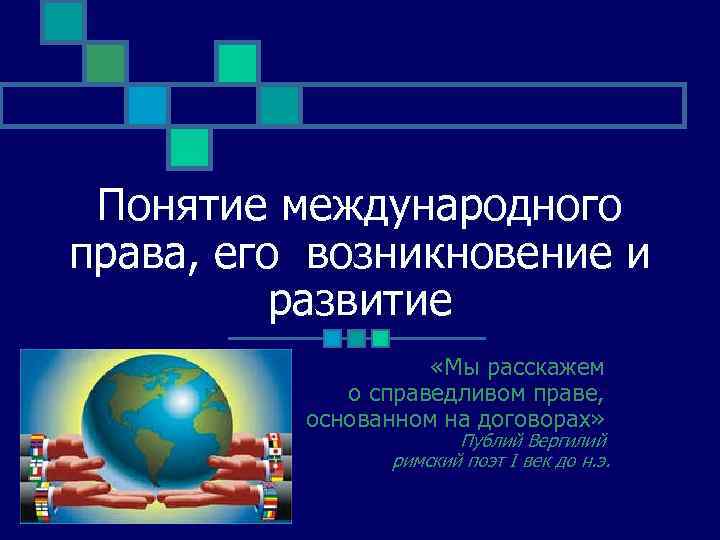 Понятие международного права, его возникновение и развитие

«Мы расскажем
о справедливом праве,
основанном на договорах»
Публий Вергилий
римский поэт I век до н.э.